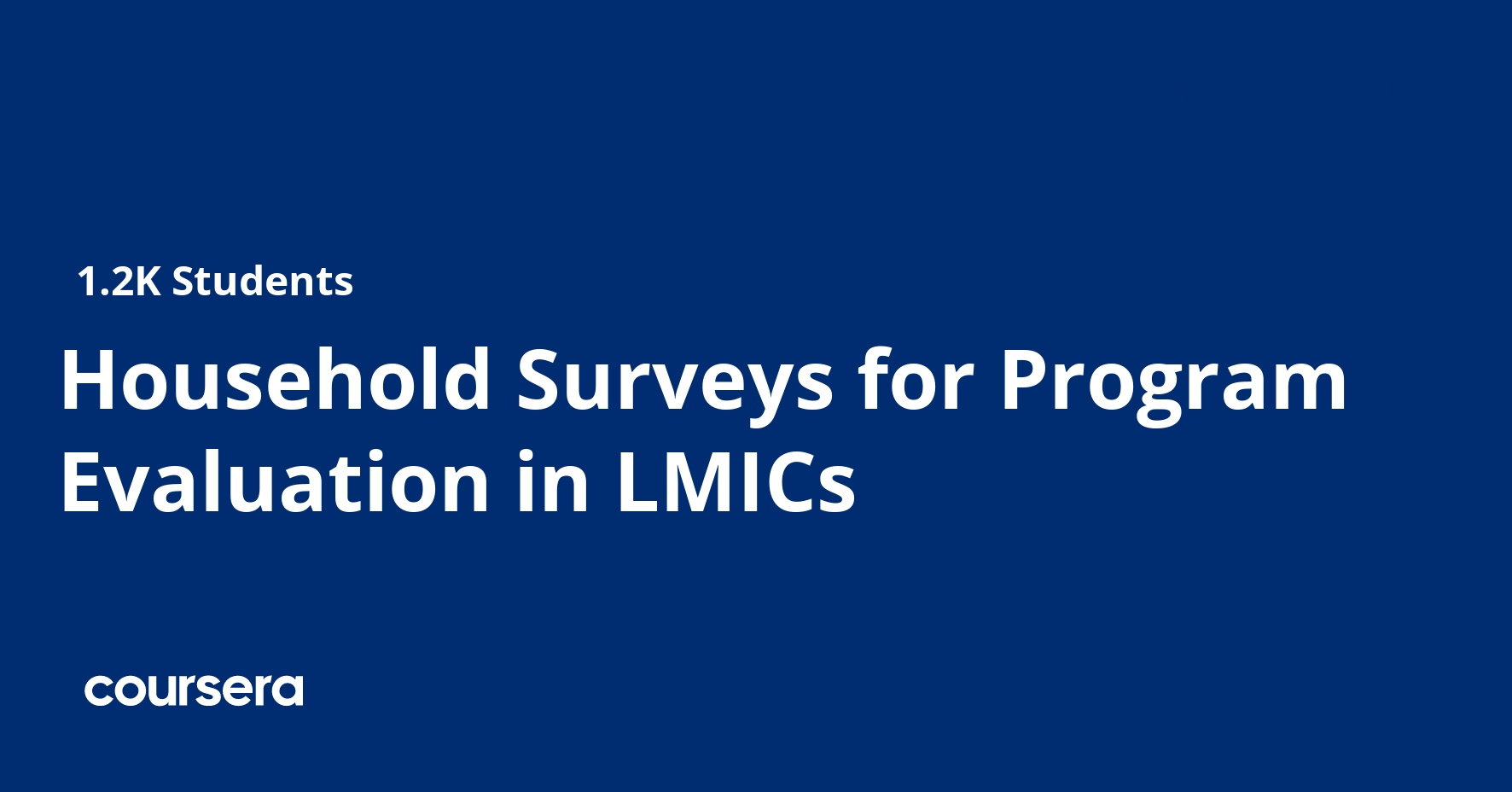 1.2K Students

Household Surveys for Program Evaluation in LMICs

coursera